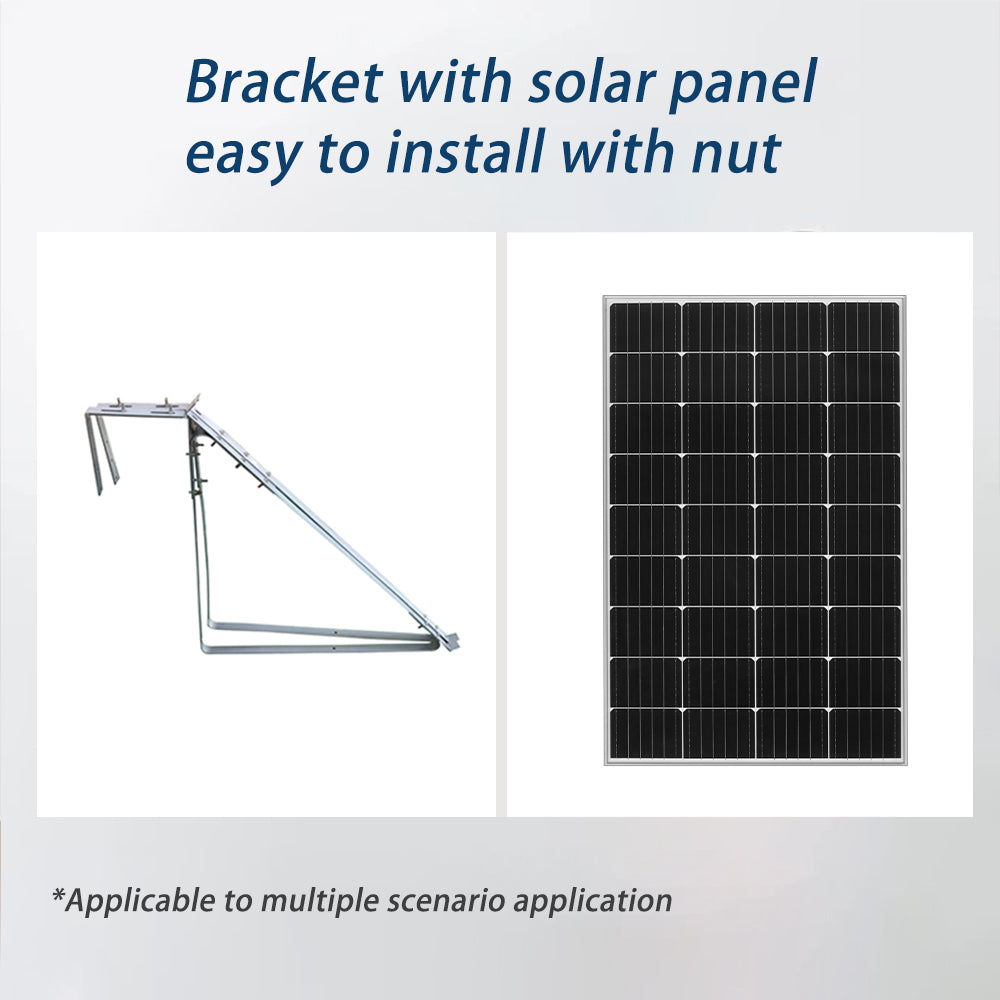 Bracket with solar panel
easy to install with nut

*Applicable to multiple scenario application